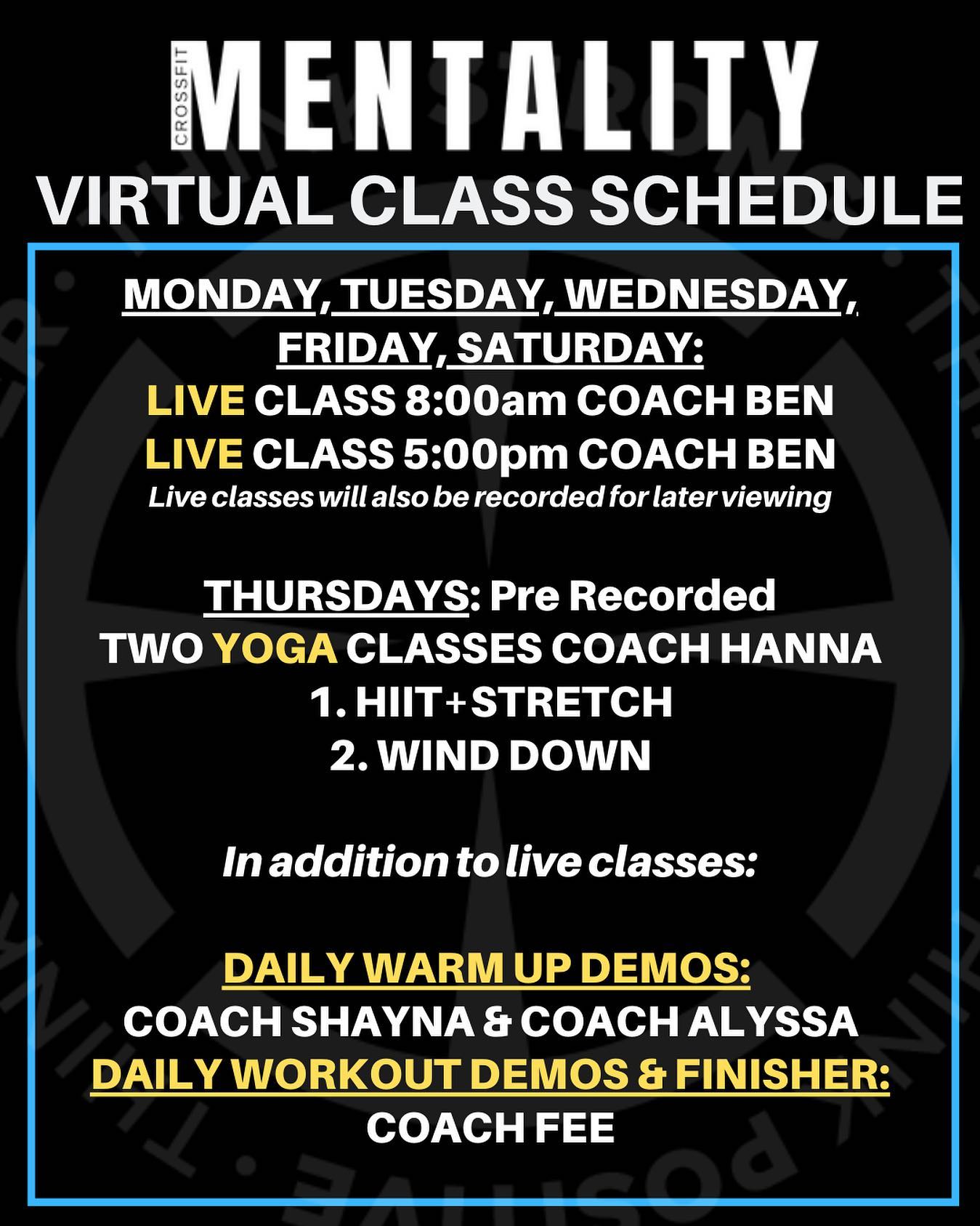 CROSSFIT MENTALITY
VIRTUAL CLASS SCHEDULE

MONDAY, TUESDAY, WEDNESDAY, FRIDAY, SATURDAY:
LIVE CLASS 8:00am COACH BEN
LIVE CLASS 5:00pm COACH BEN
Live classes will also be recorded for later viewing

THURSDAYS: Pre Recorded
TWO YOGA CLASSES COACH HANNA
1. HIIT+STRETCH
2. WIND DOWN

In addition to live classes:

DAILY WARM UP DEMOS:
COACH SHAYNA & COACH ALYSSA
DAILY WORKOUT DEMOS & FINISHER:
COACH FEE